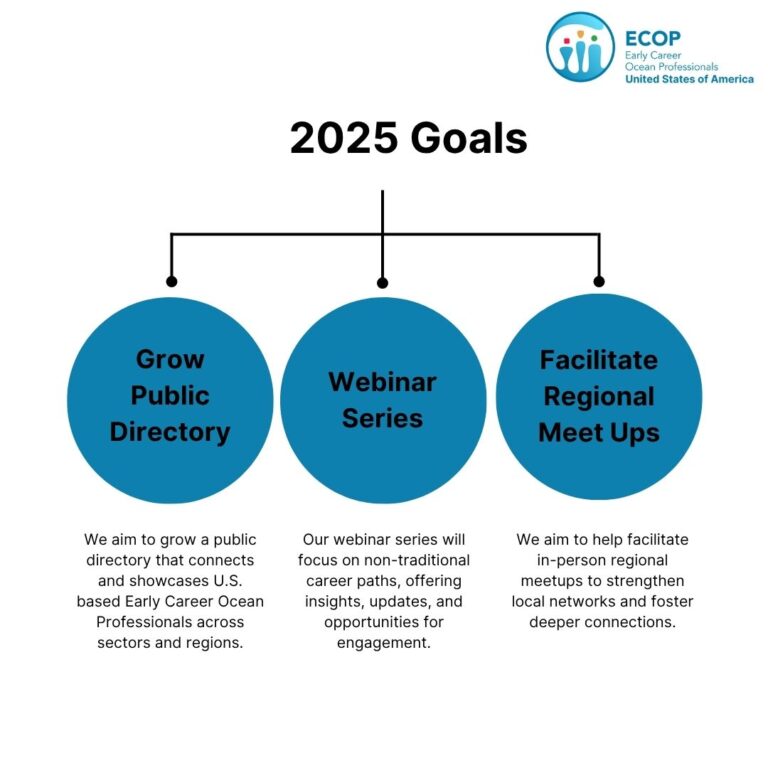 ECOP
Early Career
Ocean Professionals
United States of America

2025 Goals

Grow Public Directory

We aim to grow a public directory that connects and showcases U.S. based Early Career Ocean Professionals across sectors and regions.

Webinar Series

Our webinar series will focus on non-traditional career paths, offering insights, updates, and opportunities for engagement.

Facilitate Regional Meet Ups

We aim to help facilitate in-person regional meetups to strengthen local networks and foster deeper connections.